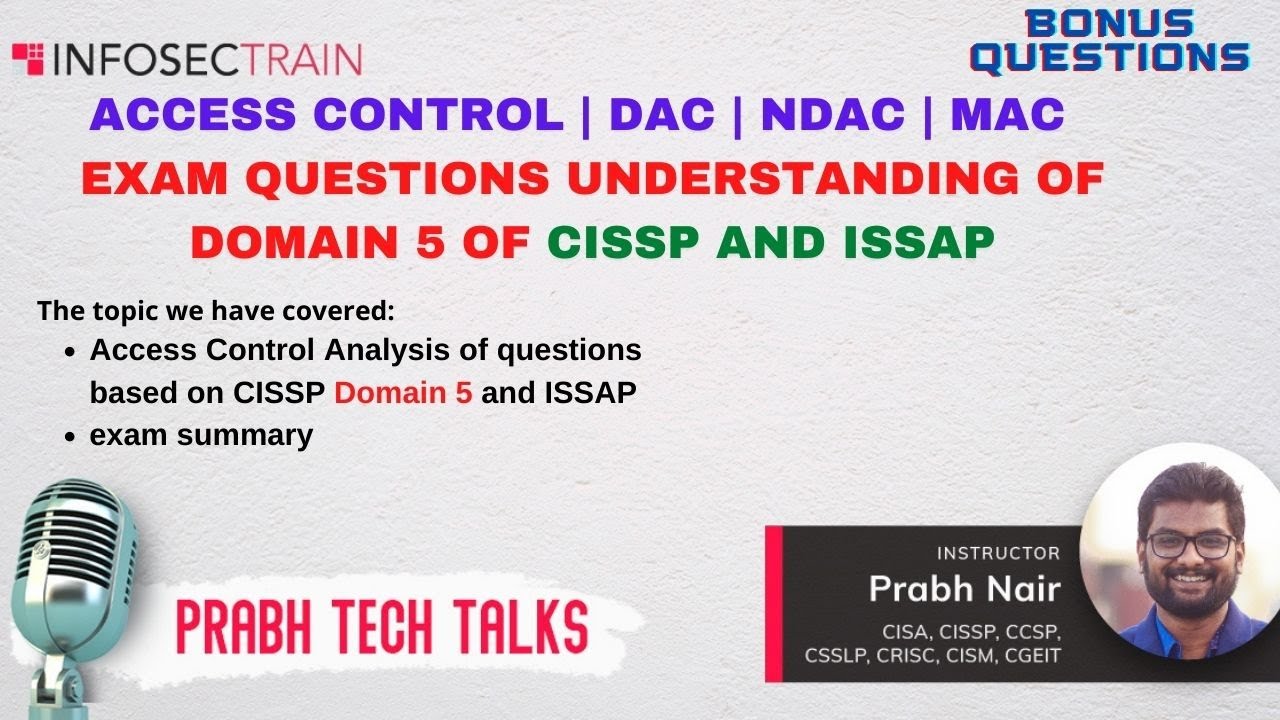 INFOSECTRAIN

BONUS QUESTIONS

ACCESS CONTROL | DAC | NDAC | MAC

EXAM QUESTIONS UNDERSTANDING OF DOMAIN 5 OF CISSP AND ISSAP

The topic we have covered:

- Access Control Analysis of questions based on CISSP Domain 5 and ISSAP
- exam summary

PRABH TECH TALKS

INSTRUCTOR
Prabh Nair
CISA, CISSP, CCSP, CSSLP, CRISC, CISM, CGEIT